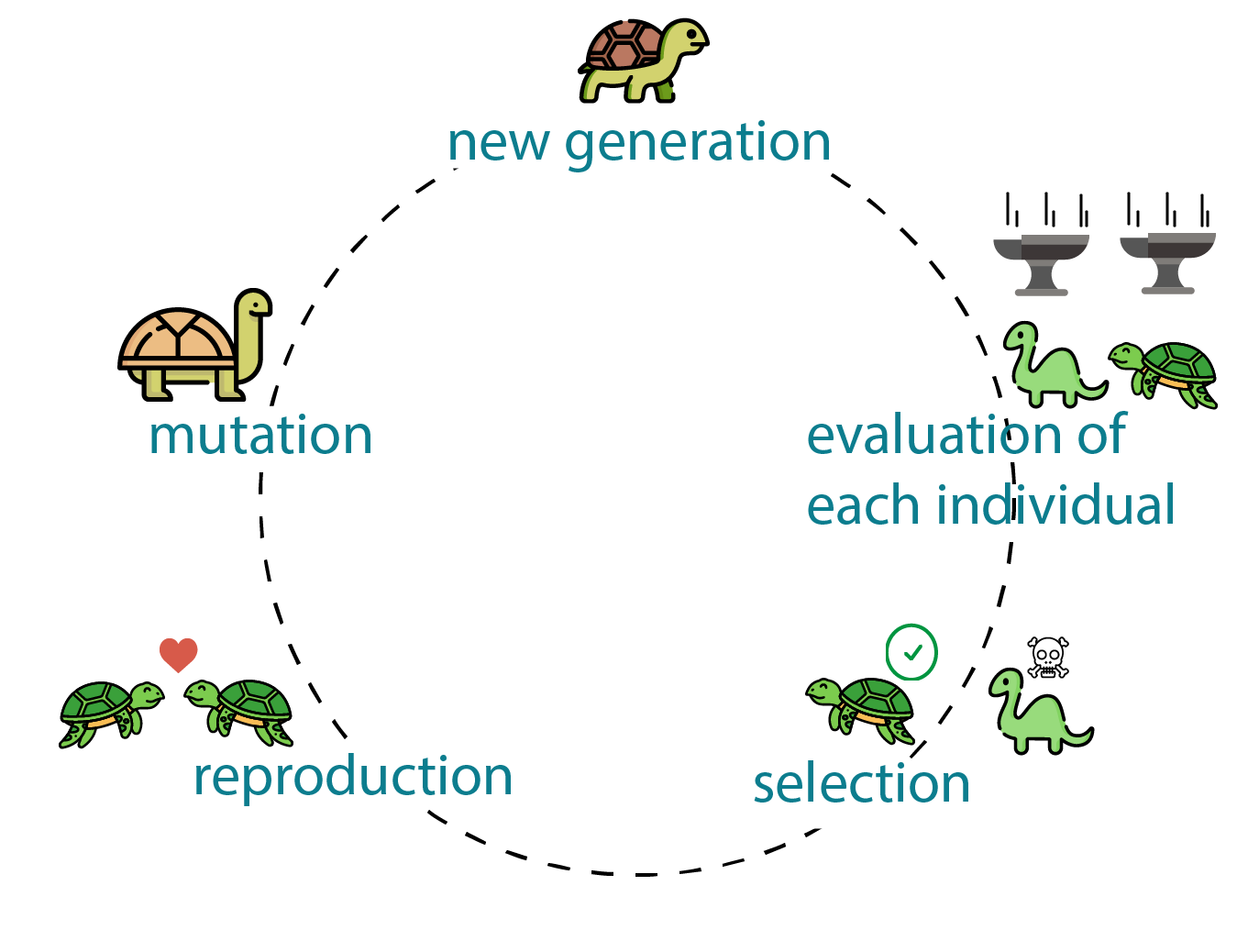 new generation

evaluation of each individual

selection

reproduction

mutation